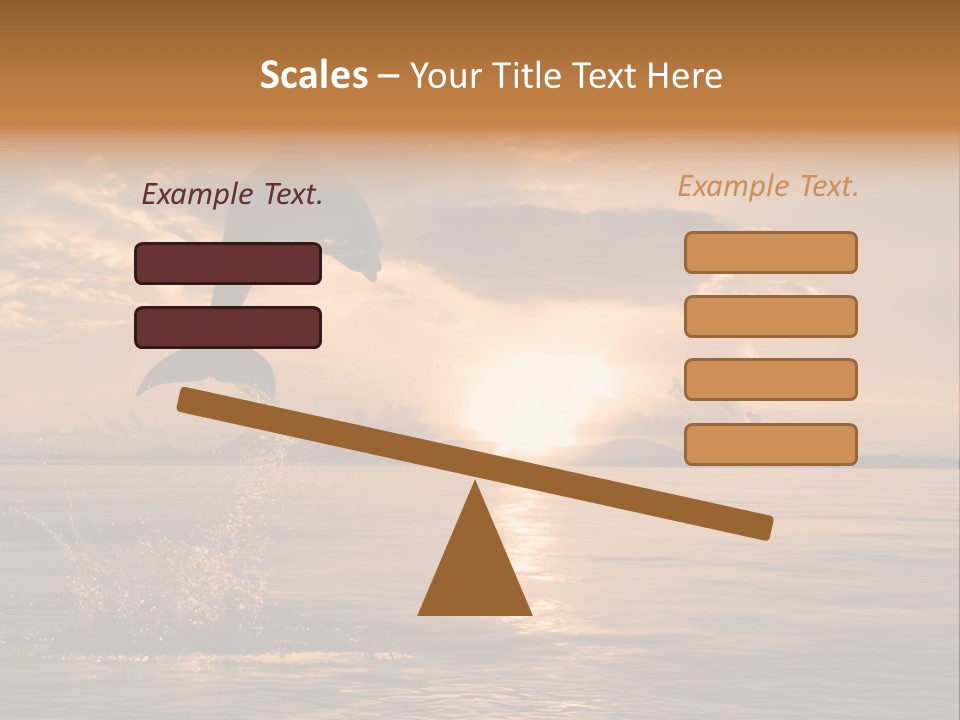 Scales – Your Title Text Here

Example Text.

Example Text.